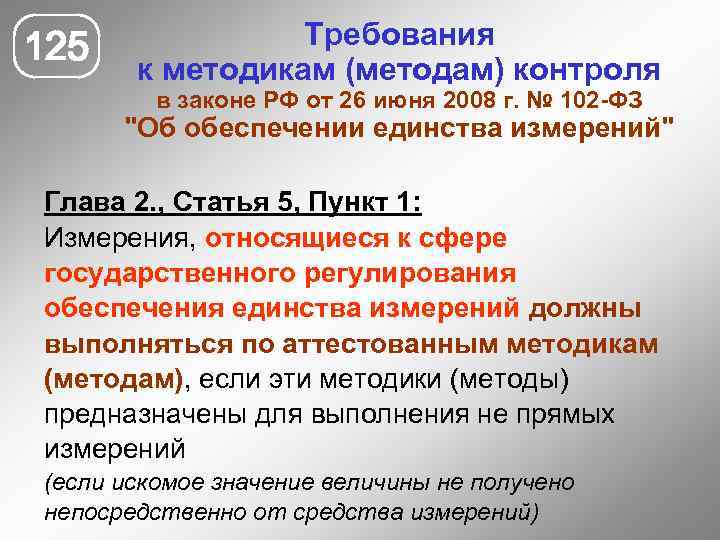 125

Требования
к методикам (методам) контроля
в законе РФ от 26 июня 2008 г. № 102-ФЗ
"Об обеспечении единства измерений"

Глава 2., Статья 5, Пункт 1:
Измерения, относящиеся к сфере государственного регулирования обеспечения единства измерений должны выполняться по аттестованным методикам (методам), если эти методики (методы) предназначены для выполнения не прямых измерений
(если искомое значение величины не получено непосредственно от средства измерений)